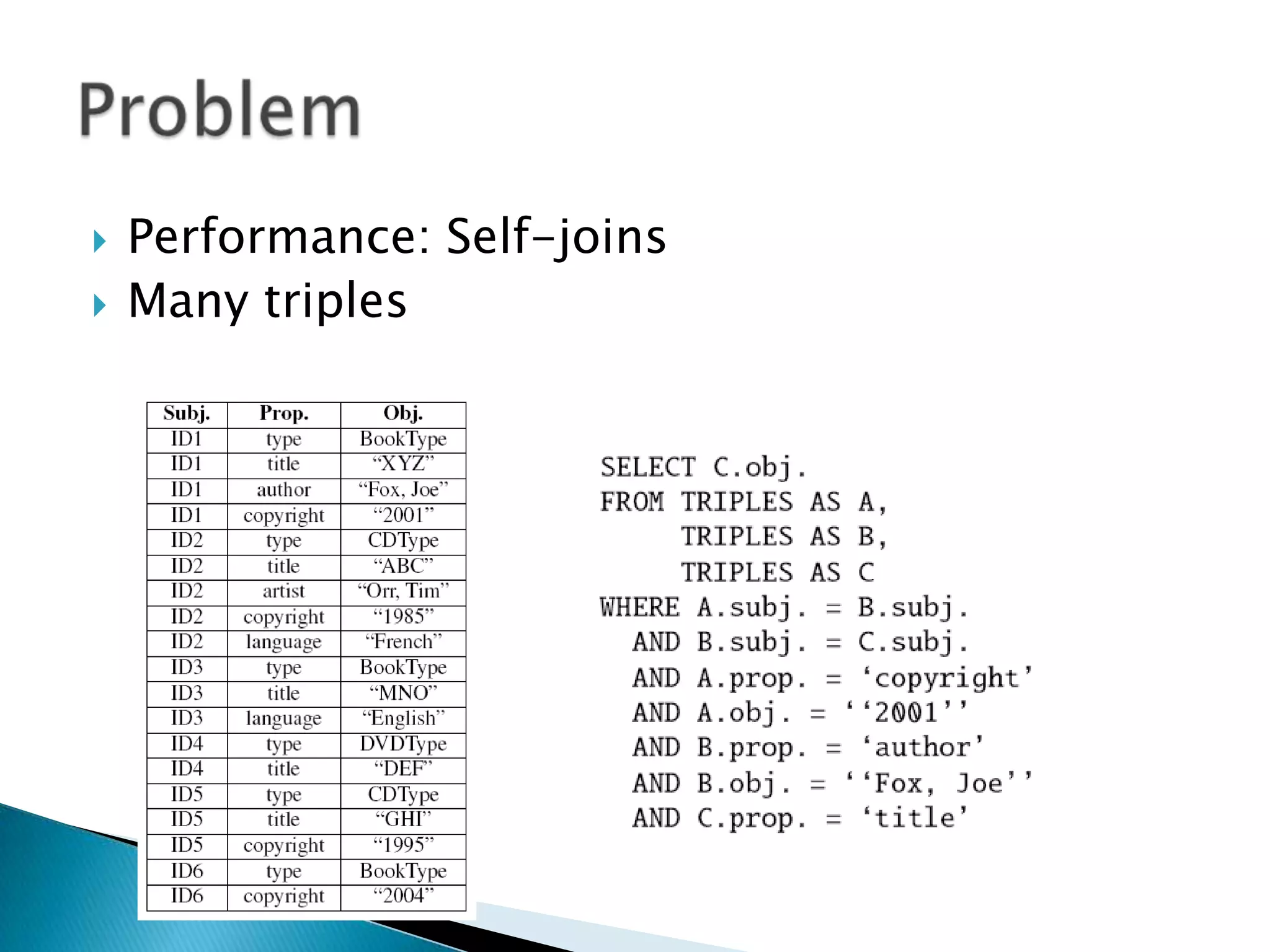 Problem

Performance: Self-joins
Many triples

| Subj. | Prop. | Obj. |
|---|---|---|
| ID1 | type | BookType |
| ID1 | title | “XYZ” |
| ID1 | author | “Fox, Joe” |
| ID1 | copyright | “2001” |
| ID2 | type | CDType |
| ID2 | title | “ABC” |
| ID2 | artist | “Orr, Tim” |
| ID2 | copyright | “1985” |
| ID2 | language | “French” |
| ID3 | type | BookType |
| ID3 | title | “MNO” |
| ID3 | language | “English” |
| ID4 | type | DVDType |
| ID4 | title | “DEF” |
| ID5 | type | CDType |
| ID5 | title | “GHI” |
| ID5 | copyright | “1995” |
| ID6 | type | BookType |
| ID6 | copyright | “2004” |

SELECT C.obj.
FROM TRIPLES AS A,
TRIPLES AS B,
TRIPLES AS C
WHERE A.subj. = B.subj.
AND B.subj. = C.subj.
AND A.prop. = ‘copyright’
AND A.obj. = ‘‘2001’’
AND B.prop. = ‘author’
AND B.obj. = ‘‘Fox, Joe’’
AND C.prop. = ‘title’